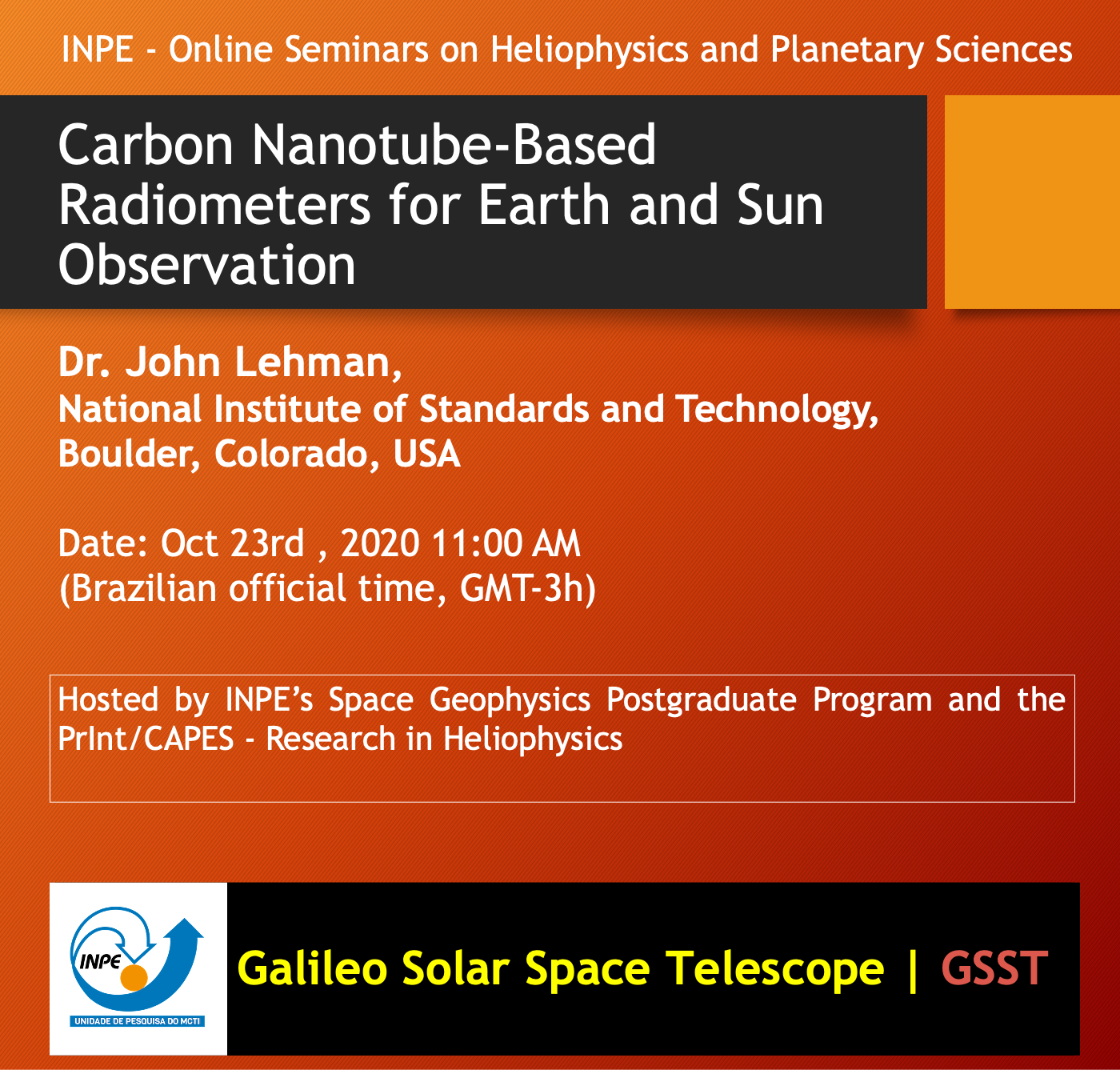 INPE - Online Seminars on Heliophysics and Planetary Sciences

Carbon Nanotube-Based Radiometers for Earth and Sun Observation

Dr. John Lehman,
National Institute of Standards and Technology, Boulder, Colorado, USA

Date: Oct 23rd , 2020 11:00 AM
(Brazilian official time, GMT-3h)

Hosted by INPE's Space Geophysics Postgraduate Program and the PrInt/CAPES - Research in Heliophysics

INPE
UNIDADE DE PESQUISA DO MCTI

Galileo Solar Space Telescope | GSST